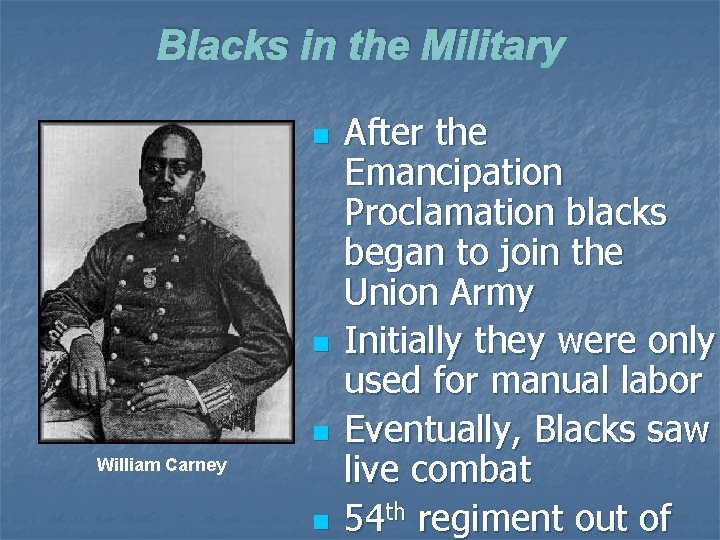 Blacks in the Military

William Carney

- After the Emancipation Proclamation blacks began to join the Union Army
- Initially they were only used for manual labor
- Eventually, Blacks saw live combat
- 54$^{th}$ regiment out of